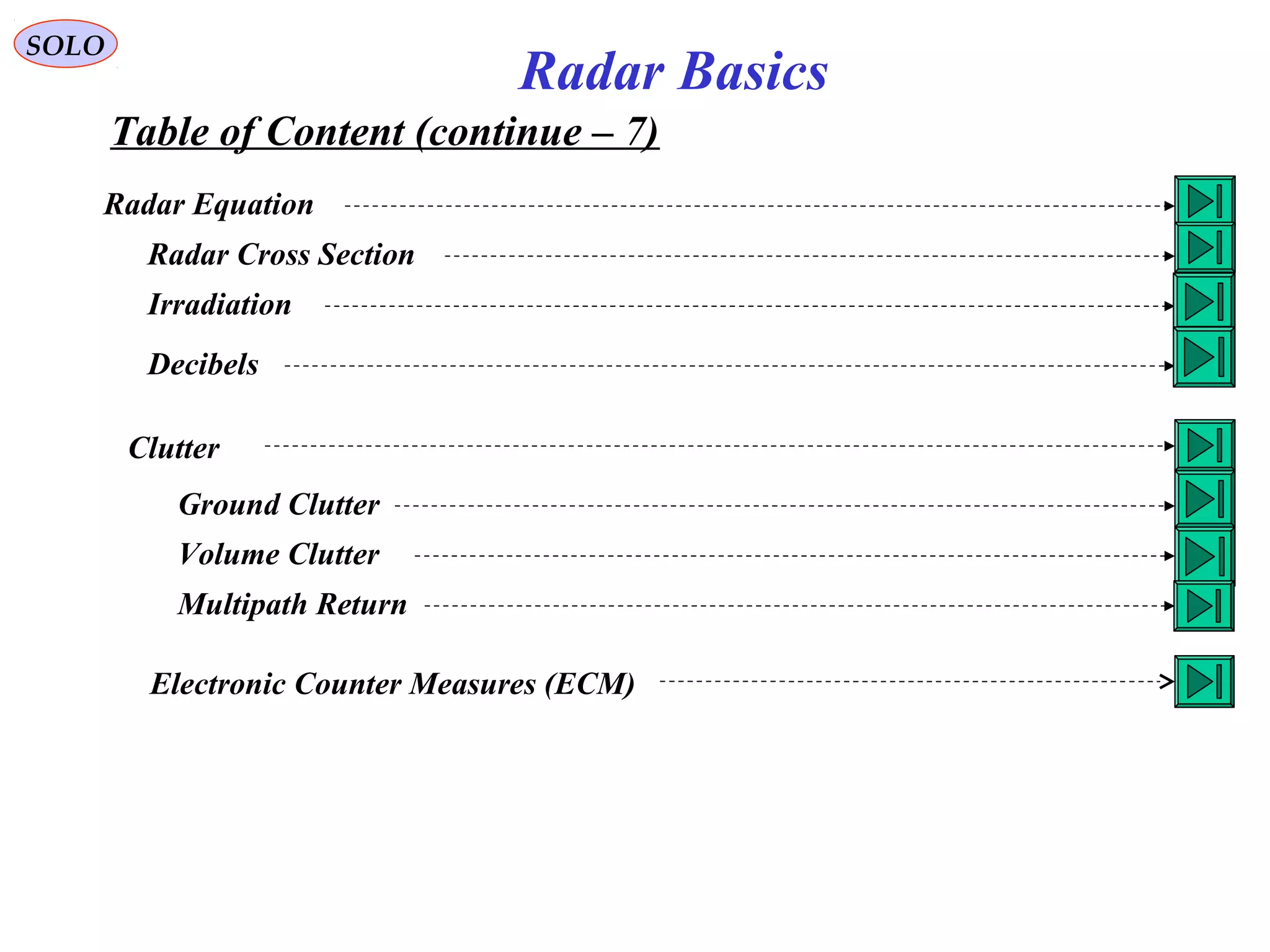 SOLO

Radar Basics

Table of Content (continue – 7)

Radar Equation

Radar Cross Section

Irradiation

Decibels

Clutter

Ground Clutter

Volume Clutter

Multipath Return

Electronic Counter Measures (ECM)